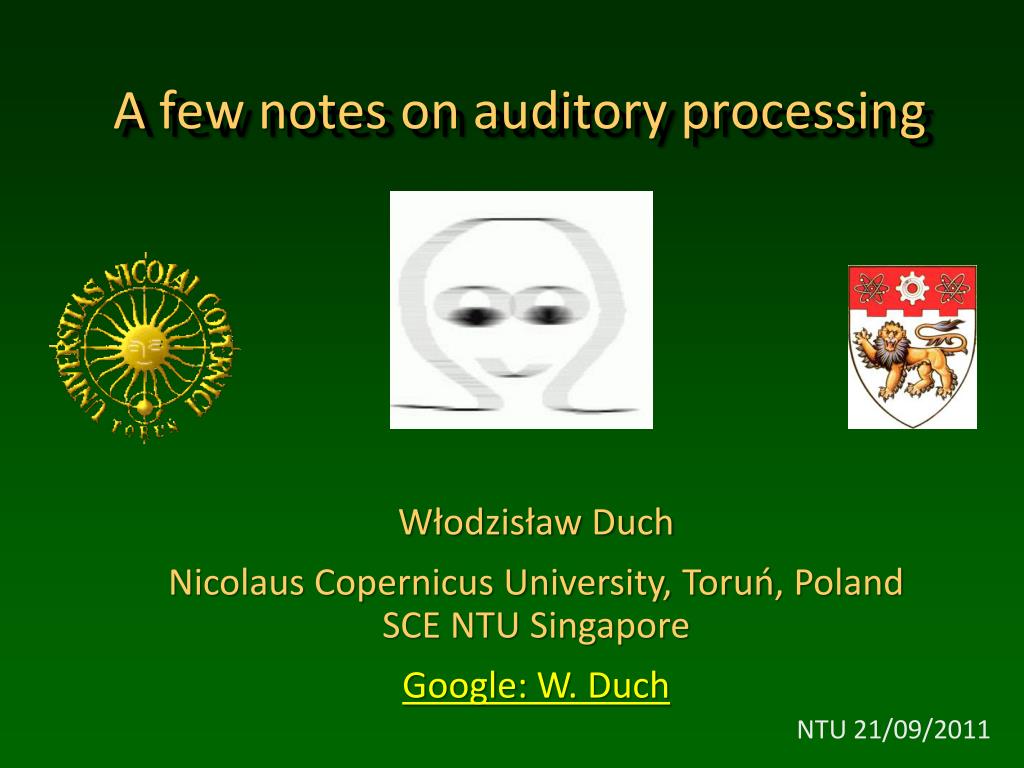 A few notes on auditory processing

UNIVERSITAS NICOLAI COPERNICI TORUN

Włodzisław Duch

Nicolaus Copernicus University, Toruń, Poland
SCE NTU Singapore

Google: W. Duch

NTU 21/09/2011